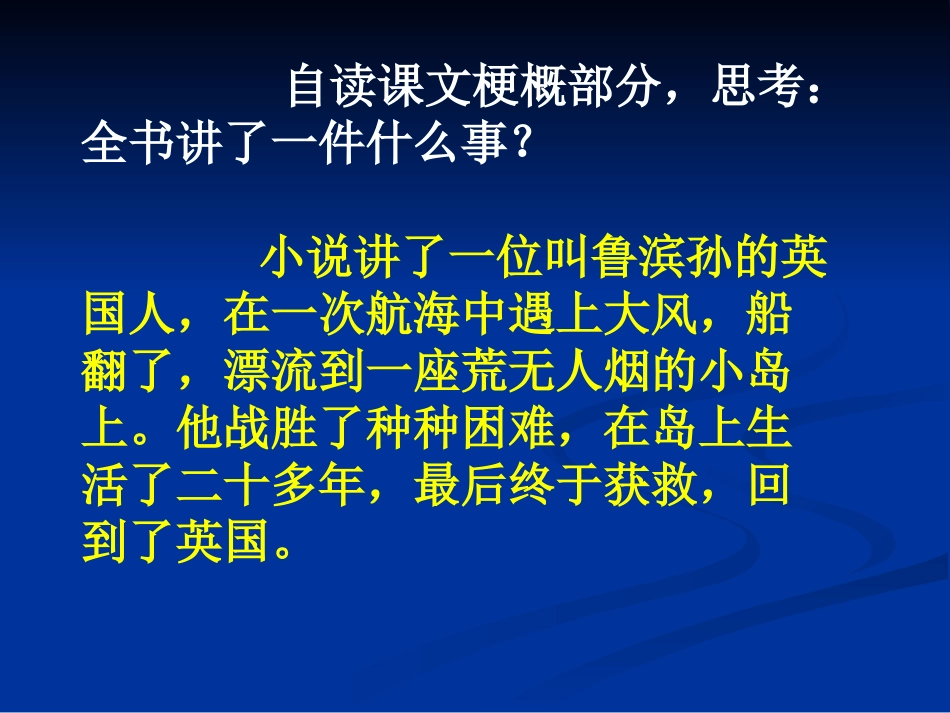 自读课文梗概部分，思考：全书讲了一件什么事？

小说讲了一位叫鲁滨孙的英国人，在一次航海中遇上大风，船翻了，漂流到一座荒无人烟的小岛上。他战胜了种种困难，在岛上生活了二十多年，最后终于获救，回到了英国。